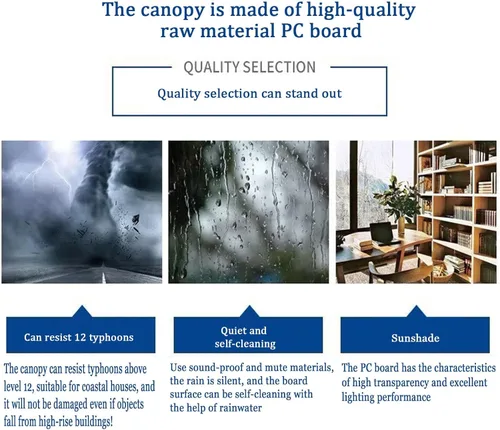 The canopy is made of high-quality raw material PC board

QUALITY SELECTION

Quality selection can stand out

Can resist 12 typhoons

The canopy can resist typhoons above level 12, suitable for coastal houses, and it will not be damaged even if objects fall from high-rise buildings!

Quiet and self-cleaning

Use sound-proof and mute materials, the rain is silent, and the board surface can be self-cleaning with the help of rainwater

Sunshade

The PC board has the characteristics of high transparency and excellent lighting performance